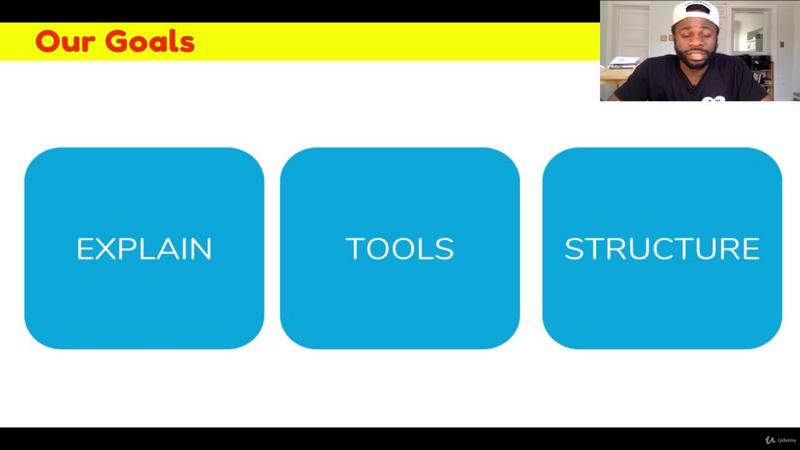 Our Goals

EXPLAIN

TOOLS

STRUCTURE

Udemy